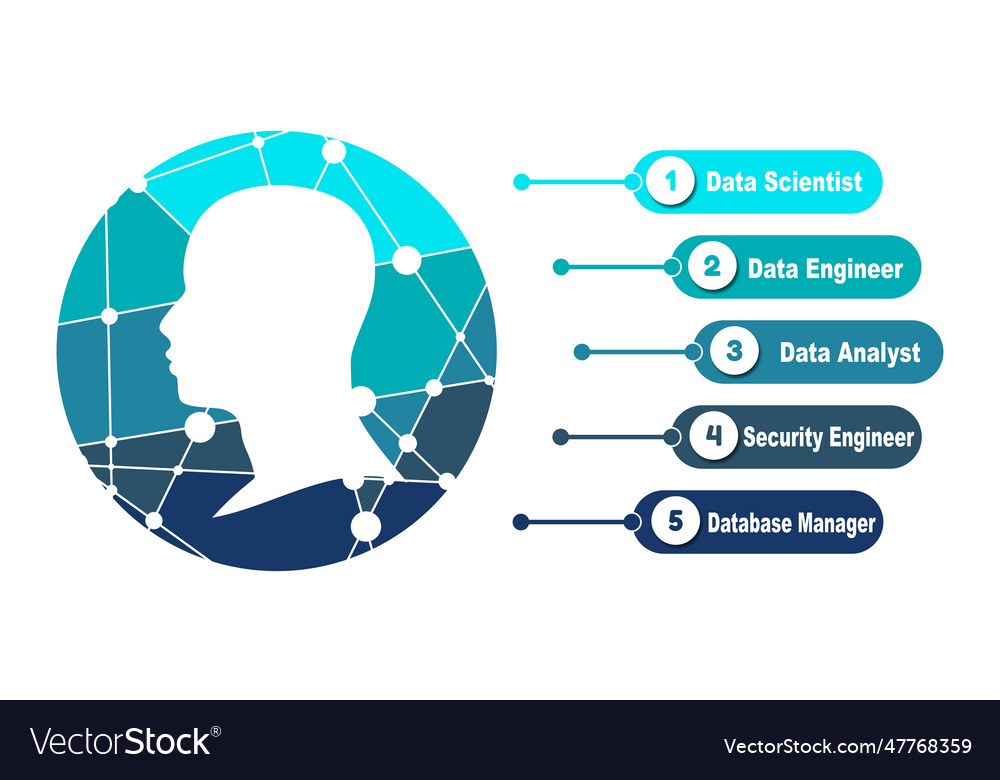 1 Data Scientist
2 Data Engineer
3 Data Analyst
4 Security Engineer
5 Database Manager

VectorStock®
VectorStock.com/47768359